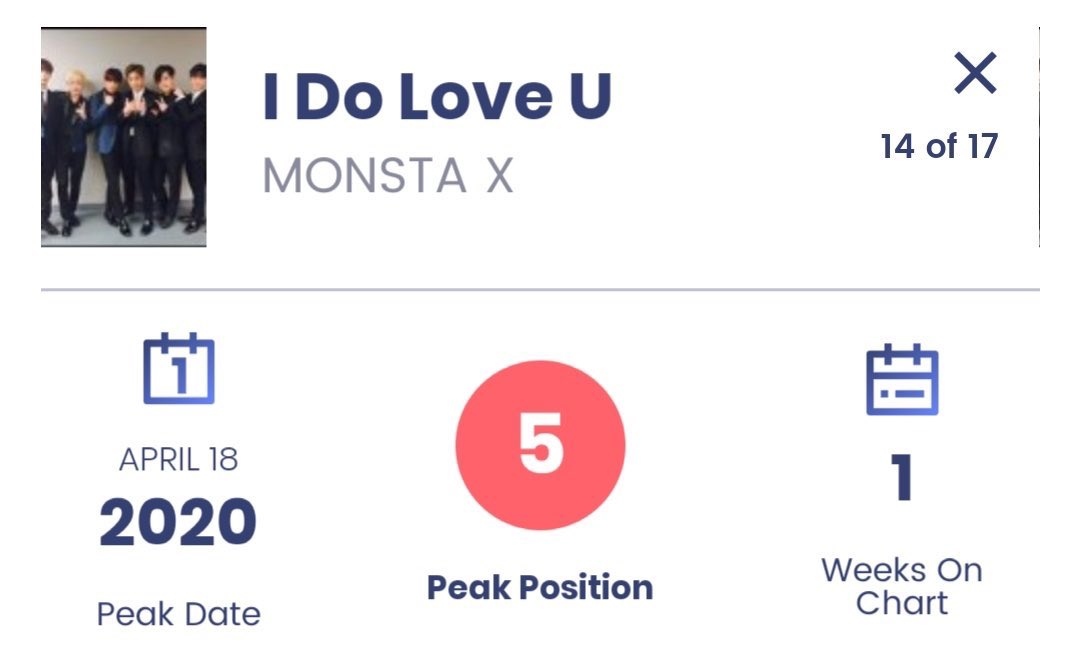 I Do Love U
MONSTA X

14 of 17

1

APRIL 18
2020
Peak Date

5
Peak Position

1
Weeks On Chart